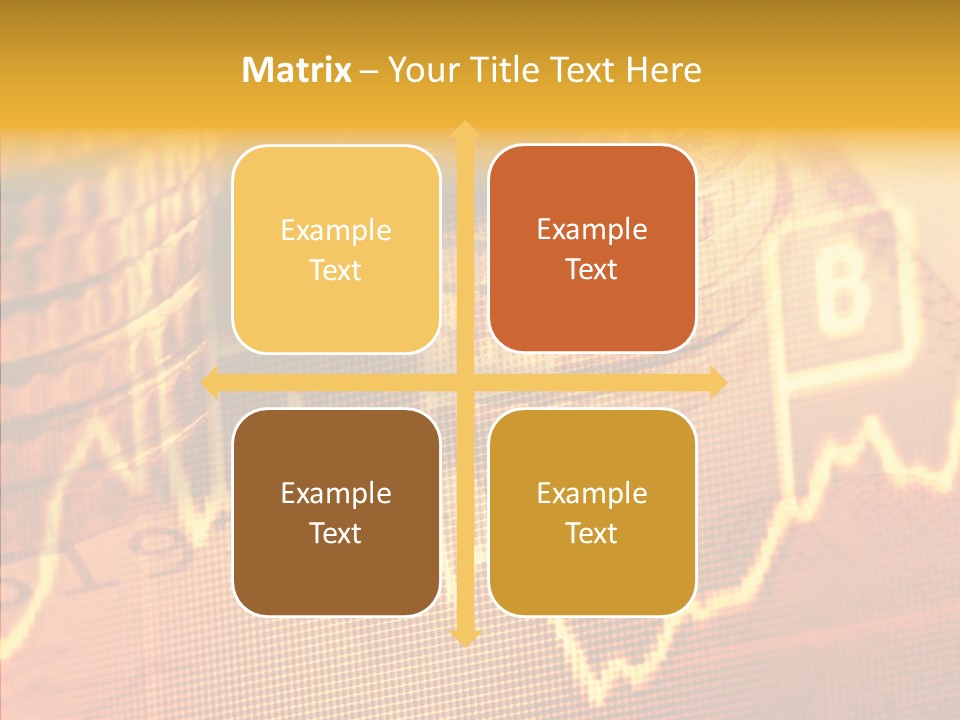 Matrix – Your Title Text Here

Example Text

Example Text

Example Text

Example Text